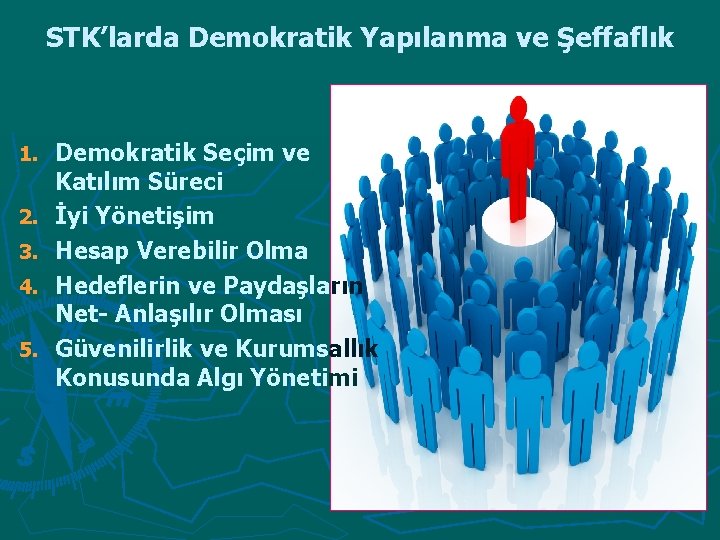 STK'larda Demokratik Yapılanma ve Şeffaflık

1. Demokratik Seçim ve Katılım Süreci
2. İyi Yönetişim
3. Hesap Verebilir Olma
4. Hedeflerin ve Paydaşların Net- Anlaşılır Olması
5. Güvenilirlik ve Kurumsallık Konusunda Algı Yönetimi